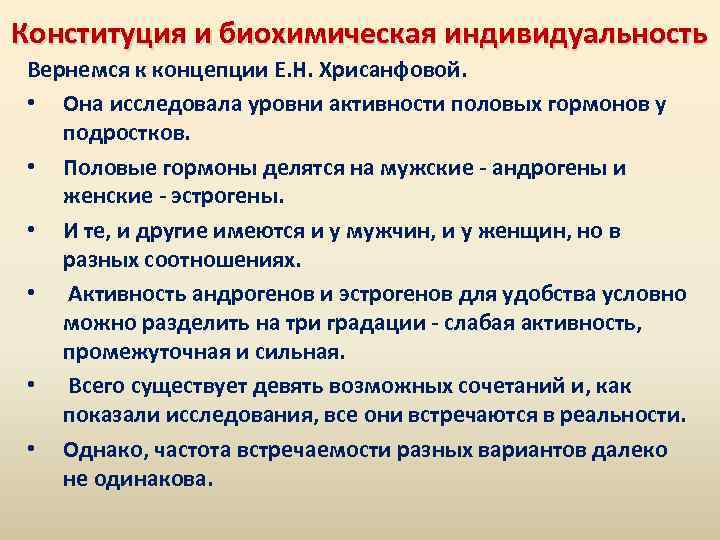 Конституция и биохимическая индивидуальность

Вернемся к концепции Е.Н. Хрисанфовой.

• Она исследовала уровни активности половых гормонов у подростков.

• Половые гормоны делятся на мужские - андрогены и женские - эстрогены.

• И те, и другие имеются и у мужчин, и у женщин, но в разных соотношениях.

• Активность андрогенов и эстрогенов для удобства условно можно разделить на три градации - слабая активность, промежуточная и сильная.

• Всего существует девять возможных сочетаний и, как показали исследования, все они встречаются в реальности.

• Однако, частота встречаемости разных вариантов далеко не одинакова.